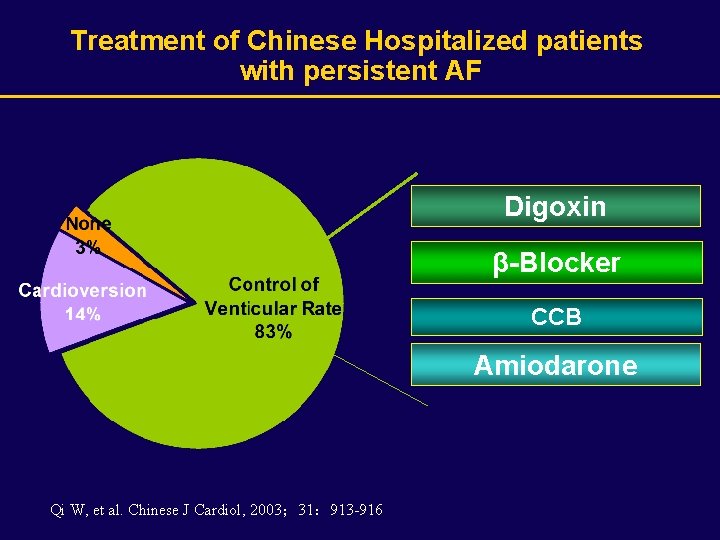 Treatment of Chinese Hospitalized patients with persistent AF

None 3%

Cardioversion 14%

Control of Venticular Rate 83%

Digoxin

β-Blocker

CCB

Amiodarone

Qi W, et al. Chinese J Cardiol, 2003; 31: 913-916